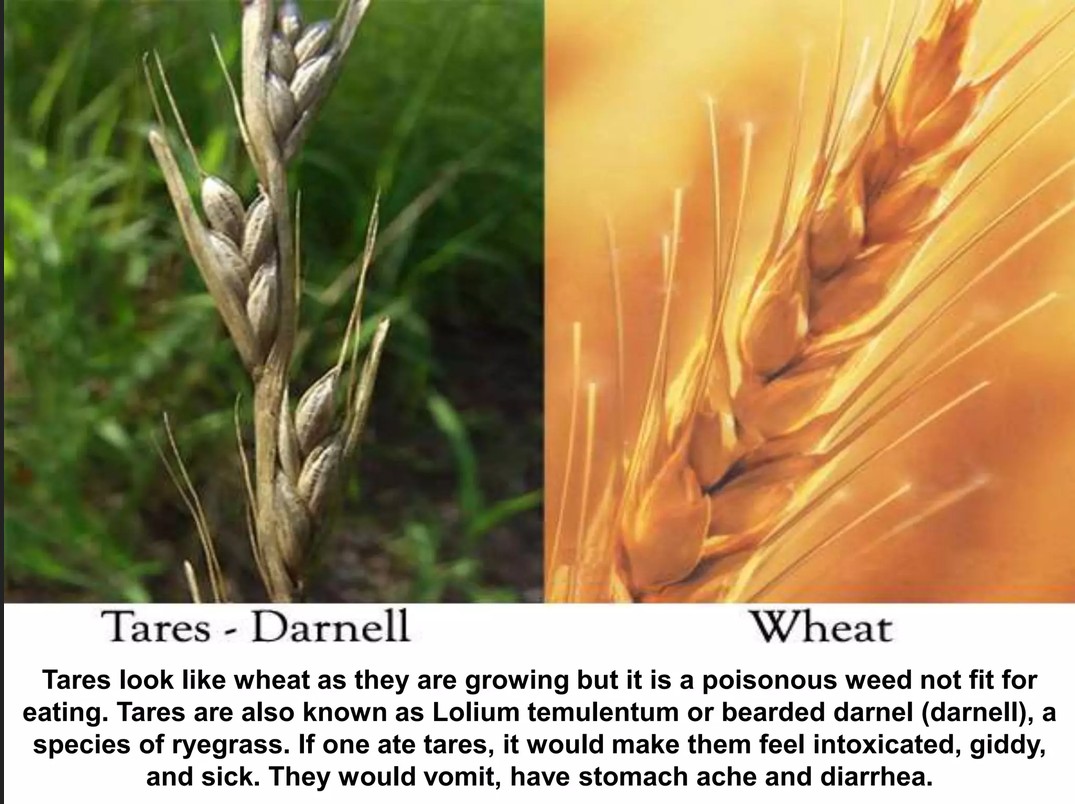 Tares - Darnell

Wheat

Tares look like wheat as they are growing but it is a poisonous weed not fit for eating. Tares are also known as Lolium temulentum or bearded darnel (darnell), a species of ryegrass. If one ate tares, it would make them feel intoxicated, giddy, and sick. They would vomit, have stomach ache and diarrhea.